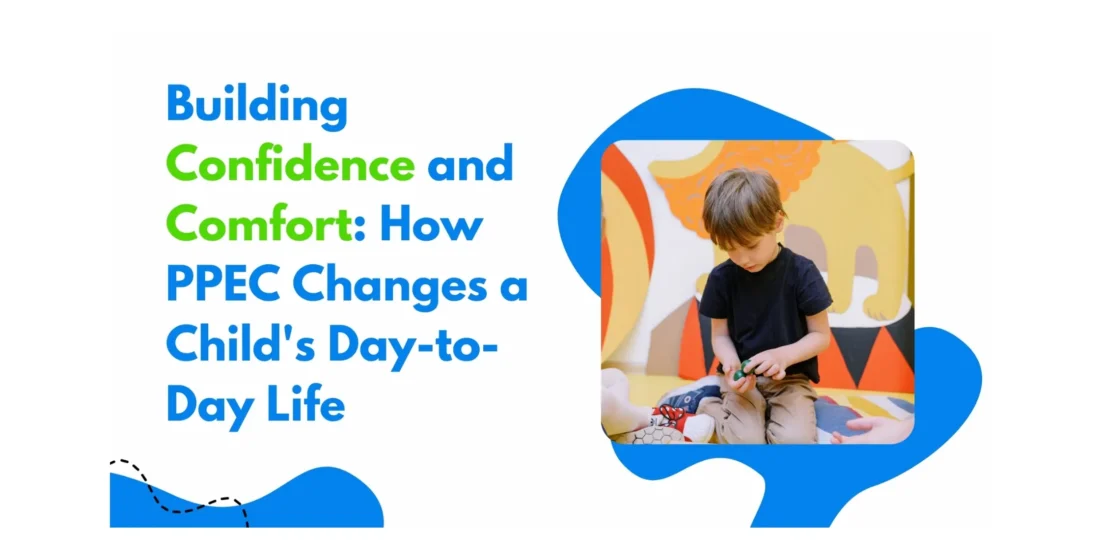 Building Confidence and Comfort: How PPEC Changes a Child's Day-to-Day Life